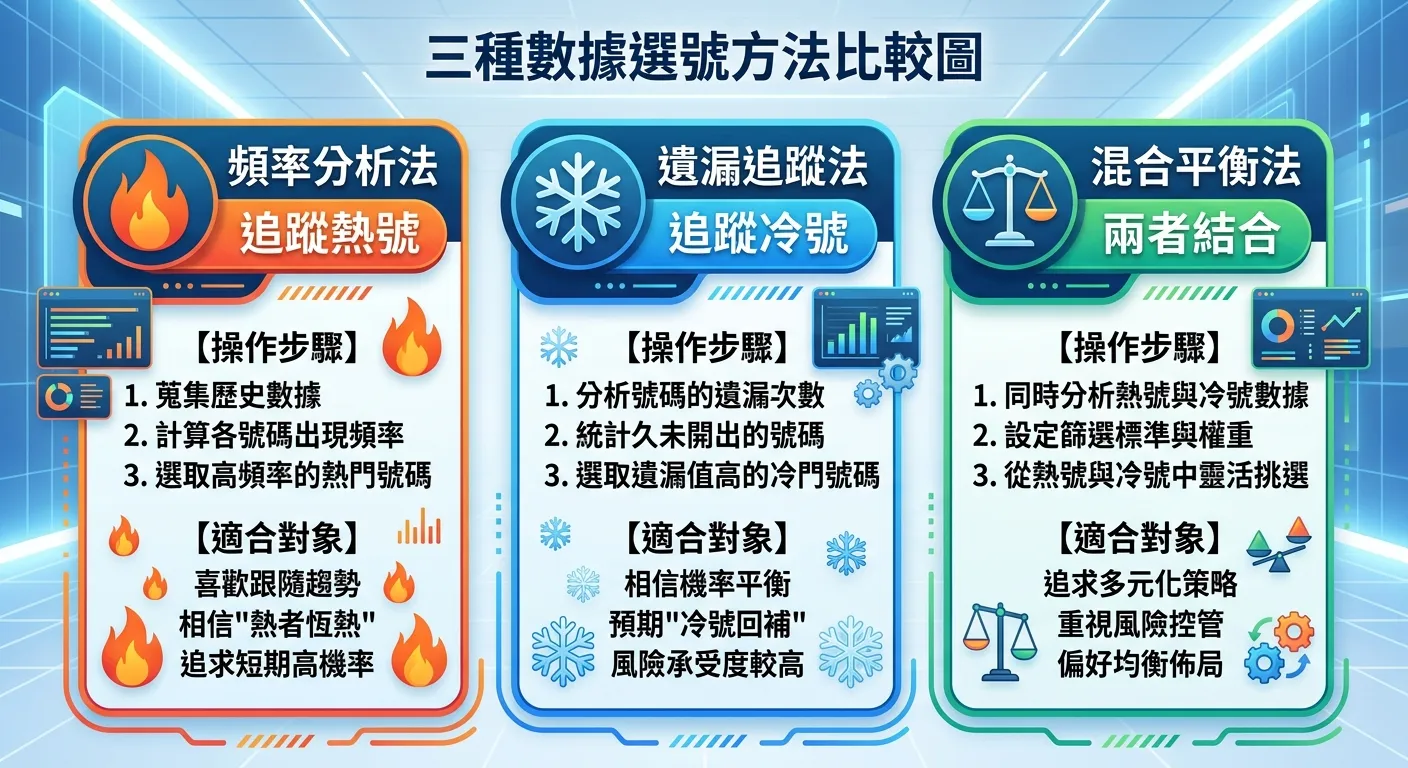 三種數據選號方法比較圖

頻率分析法
追蹤熱號

【操作步驟】
1. 蒐集歷史數據
2. 計算各號碼出現頻率
3. 選取高頻率的熱門號碼

【適合對象】
喜歡跟隨趨勢
相信"熱者恆熱"
追求短期高機率

遺漏追蹤法
追蹤冷號

【操作步驟】
1. 分析號碼的遺漏次數
2. 統計久未開出的號碼
3. 選取遺漏值高的冷門號碼

【適合對象】
相信機率平衡
預期"冷號回補"
風險承受度較高

混合平衡法
兩者結合

【操作步驟】
1. 同時分析熱號與冷號數據
2. 設定篩選標準與權重
3. 從熱號與冷號中靈活挑選

【適合對象】
追求多元化策略
重視風險控管
偏好均衡佈局